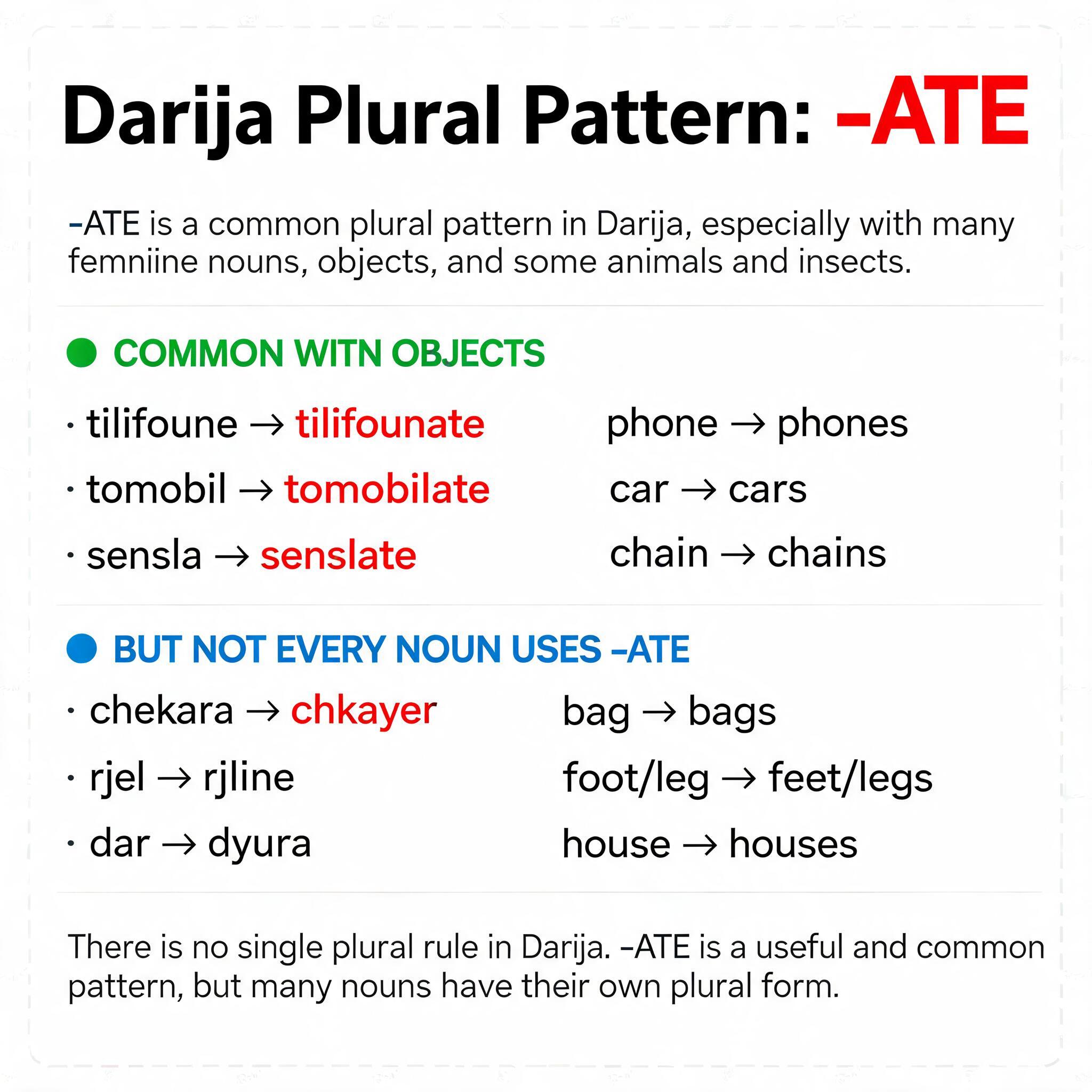 Darija Plural Pattern: -ATE

-ATE is a common plural pattern in Darija, especially with many femniine nouns, objects, and some animals and insects.

COMMON WITN OBJECTS

· tilifoune → tilifounate
· tomobil → tomobilate
· sensla → senslate

phone → phones
car → cars
chain → chains

BUT NOT EVERY NOUN USES -ATE

· chekara → chkayer
· rjel → rjline
· dar → dyura

bag → bags
foot/leg → feet/legs
house → houses

There is no single plural rule in Darija. -ATE is a useful and common pattern, but many nouns have their own plural form.